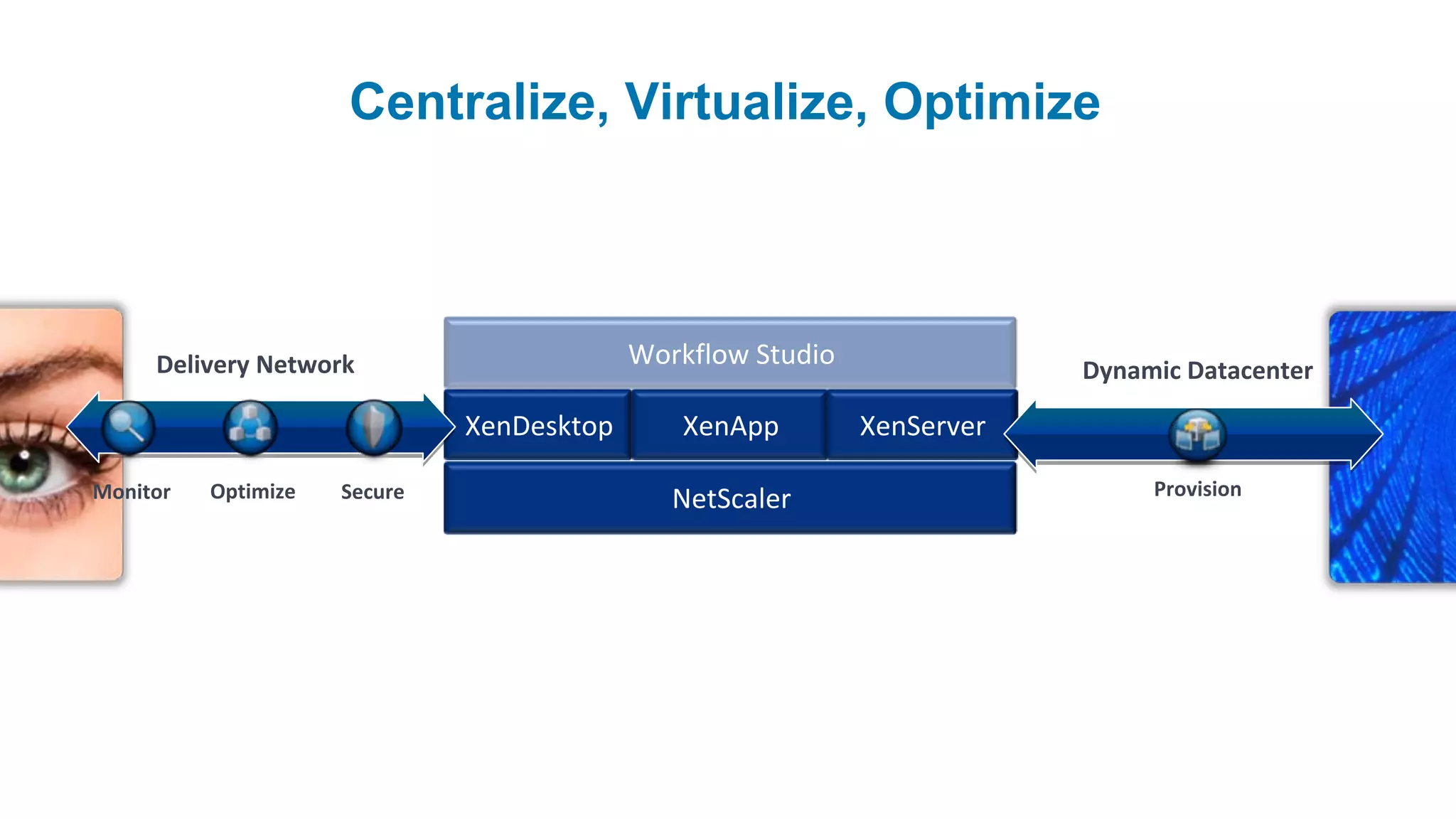 Centralize, Virtualize, Optimize

Delivery Network

Monitor

Optimize

Secure

Workflow Studio

XenDesktop

XenApp

XenServer

NetScaler

Dynamic Datacenter

Provision